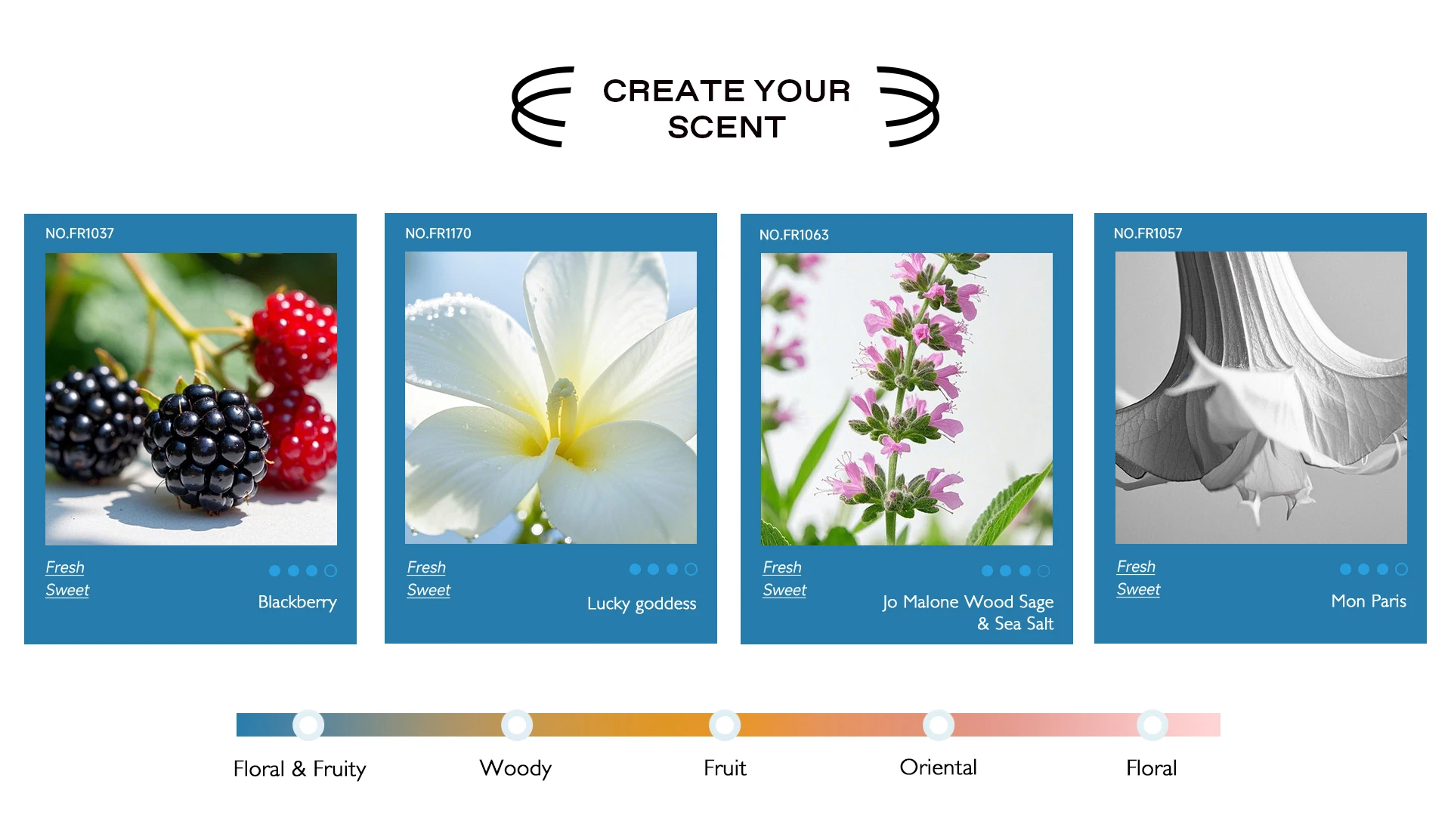 CREATE YOUR SCENT

NO.FR1037

Fresh
Sweet

Blackberry

NO.FR1170

Fresh
Sweet

Lucky goddess

NO.FR1063

Fresh
Sweet

Jo Malone Wood Sage & Sea Salt

NO.FR1057

Fresh
Sweet

Mon Paris

Floral & Fruity

Woody

Fruit

Oriental

Floral